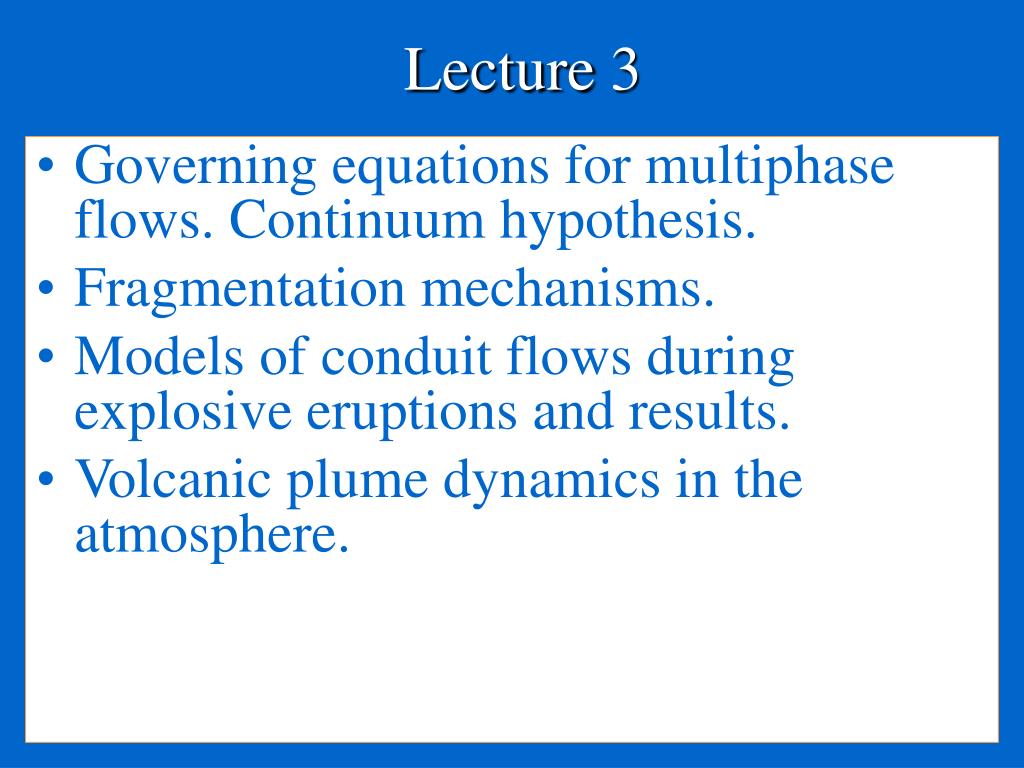 Lecture 3

• Governing equations for multiphase flows. Continuum hypothesis.
• Fragmentation mechanisms.
• Models of conduit flows during explosive eruptions and results.
• Volcanic plume dynamics in the atmosphere.